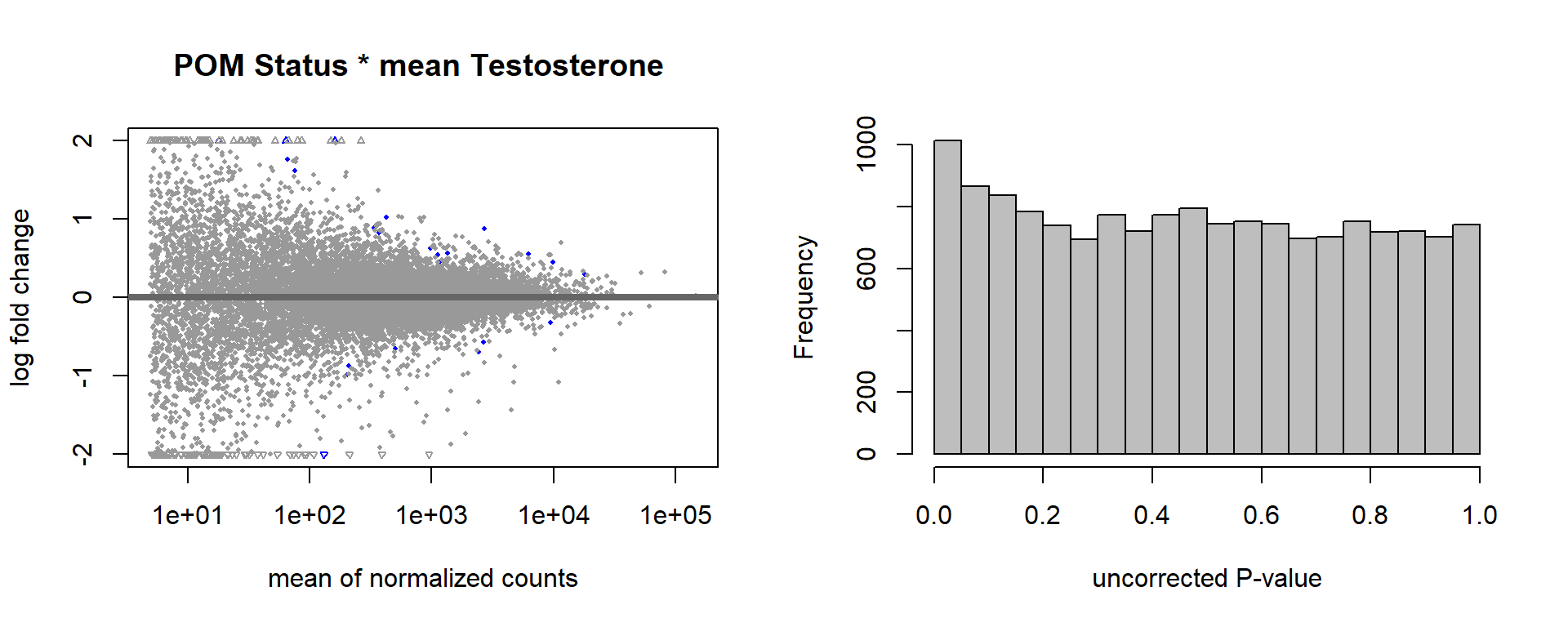 POM Status * mean Testosterone

log fold change

2
1
0
-1
-2

1e+01 1e+02 1e+03 1e+04 1e+05

mean of normalized counts

Frequency

1000
600
200
0

0.0 0.2 0.4 0.6 0.8 1.0

uncorrected P-value